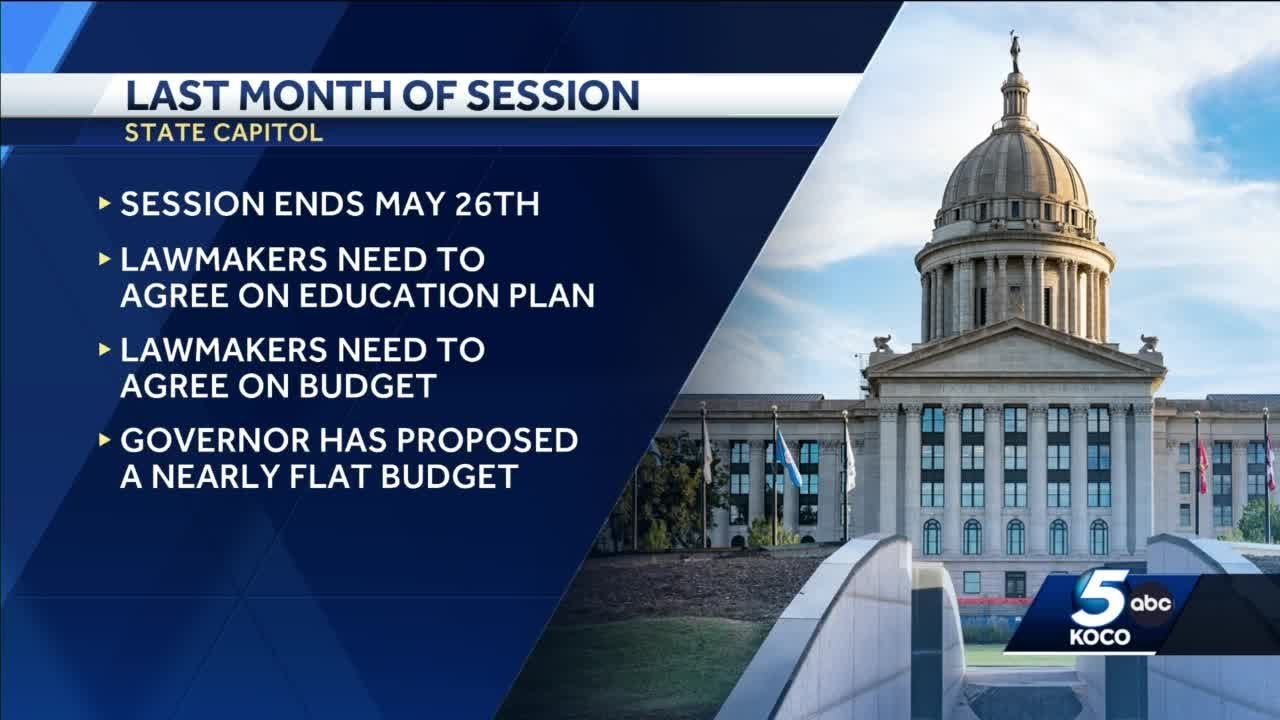 LAST MONTH OF SESSION
STATE CAPITOL

▸ SESSION ENDS MAY 26TH

▸ LAWMAKERS NEED TO AGREE ON EDUCATION PLAN

▸ LAWMAKERS NEED TO AGREE ON BUDGET

▸ GOVERNOR HAS PROPOSED A NEARLY FLAT BUDGET

5 abc
KOCO